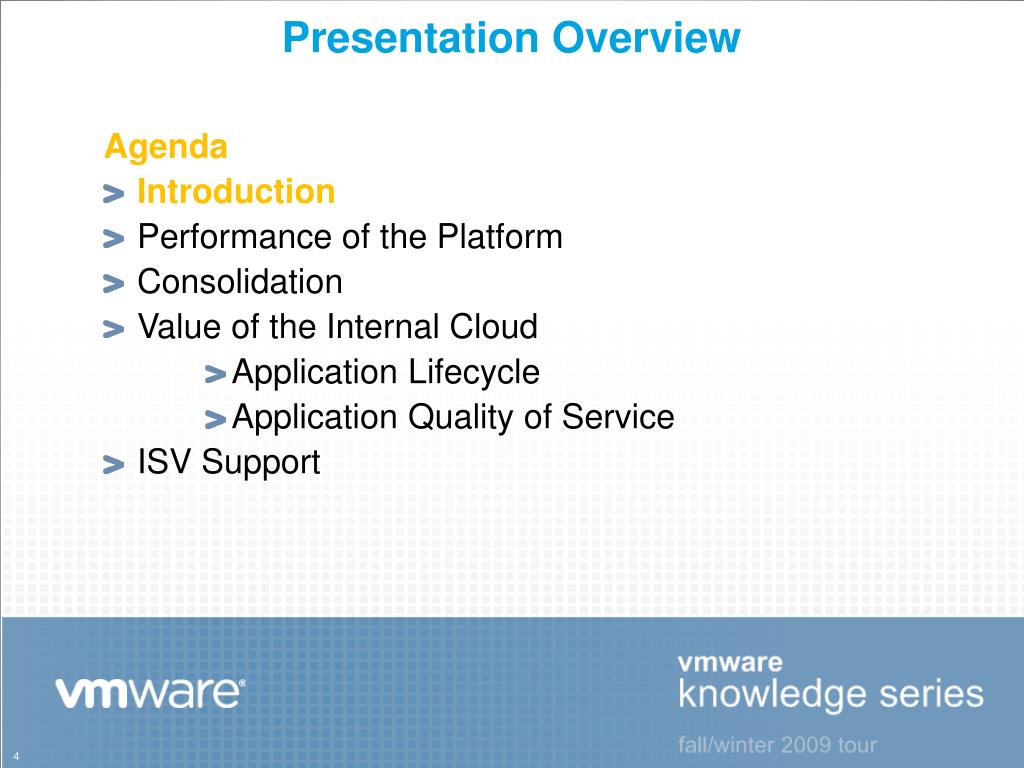 Presentation Overview

Agenda

> Introduction

> Performance of the Platform

> Consolidation

> Value of the Internal Cloud

> Application Lifecycle

> Application Quality of Service

> ISV Support

vmware®

vmware
knowledge series
fall/winter 2009 tour

4